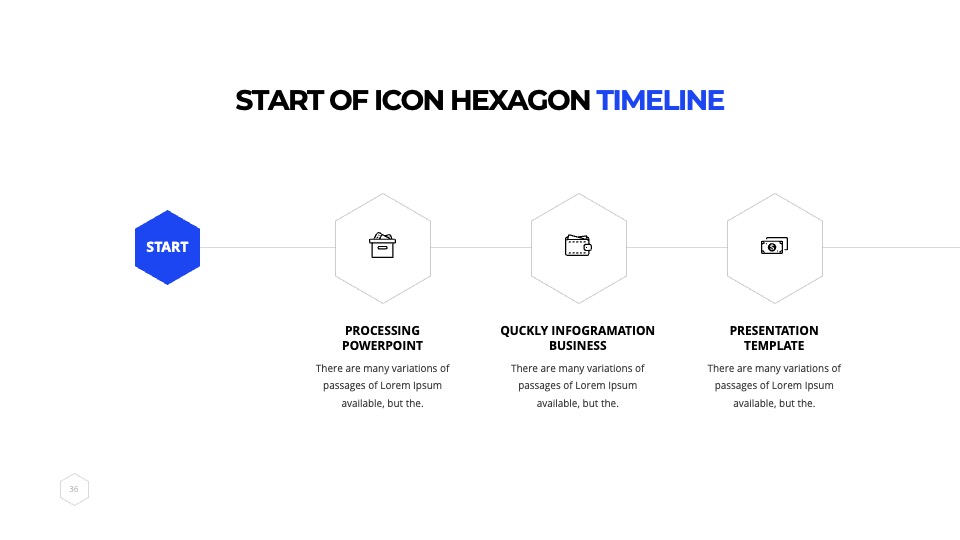 START OF ICON HEXAGON TIMELINE

START

PROCESSING POWERPOINT

There are many variations of passages of Lorem Ipsum available, but the.

QUCKLY INFOGRAMATION BUSINESS

There are many variations of passages of Lorem Ipsum available, but the.

PRESENTATION TEMPLATE

There are many variations of passages of Lorem Ipsum available, but the.

36